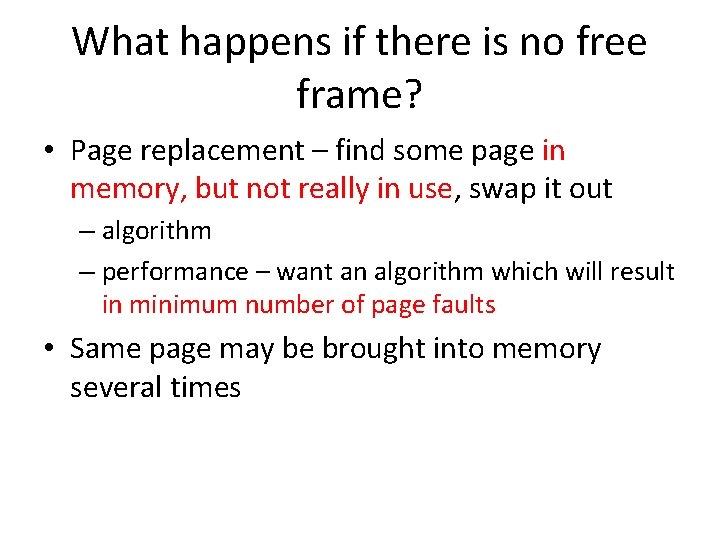 What happens if there is no free frame?

• Page replacement – find some page in memory, but not really in use, swap it out
  – algorithm
  – performance – want an algorithm which will result in minimum number of page faults
• Same page may be brought into memory several times